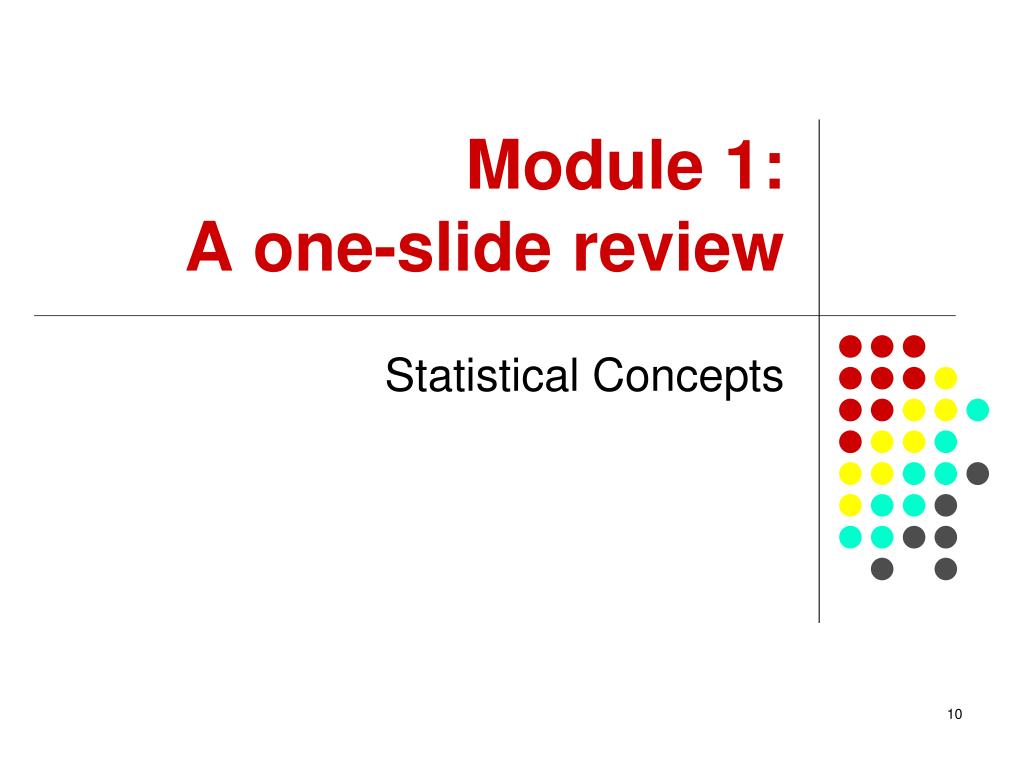 Module 1:
A one-slide review

Statistical Concepts

10